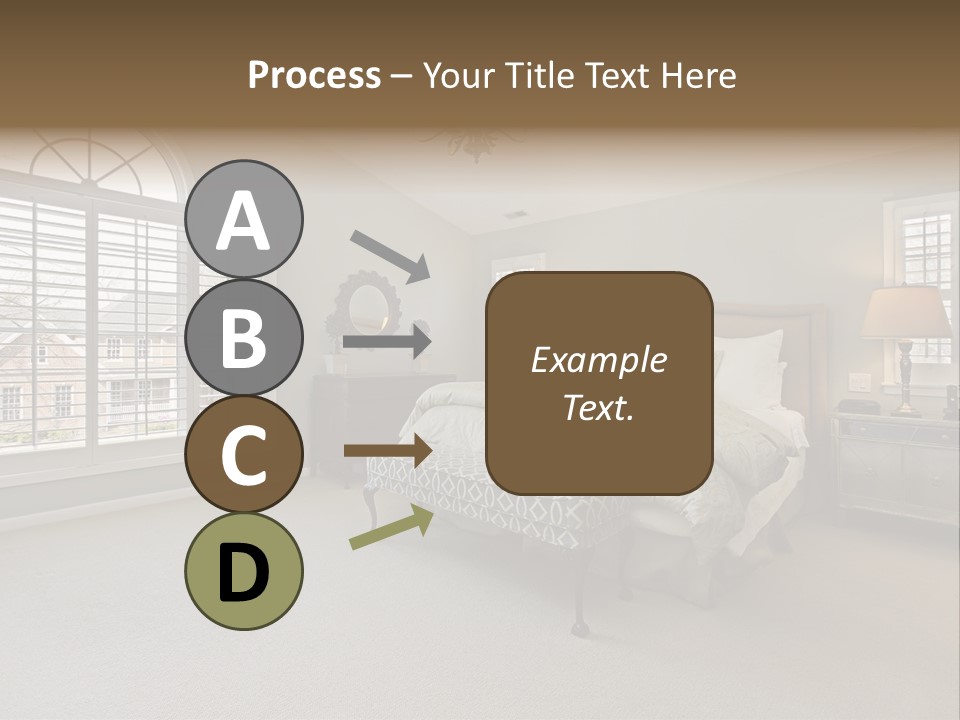 Process – Your Title Text Here

A

B

C

D

Example Text.